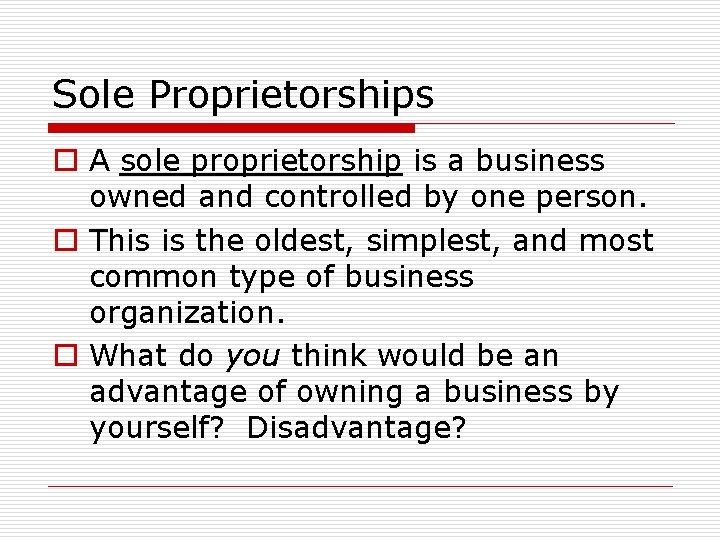 Sole Proprietorships

A sole proprietorship is a business owned and controlled by one person.

This is the oldest, simplest, and most common type of business organization.

What do you think would be an advantage of owning a business by yourself? Disadvantage?